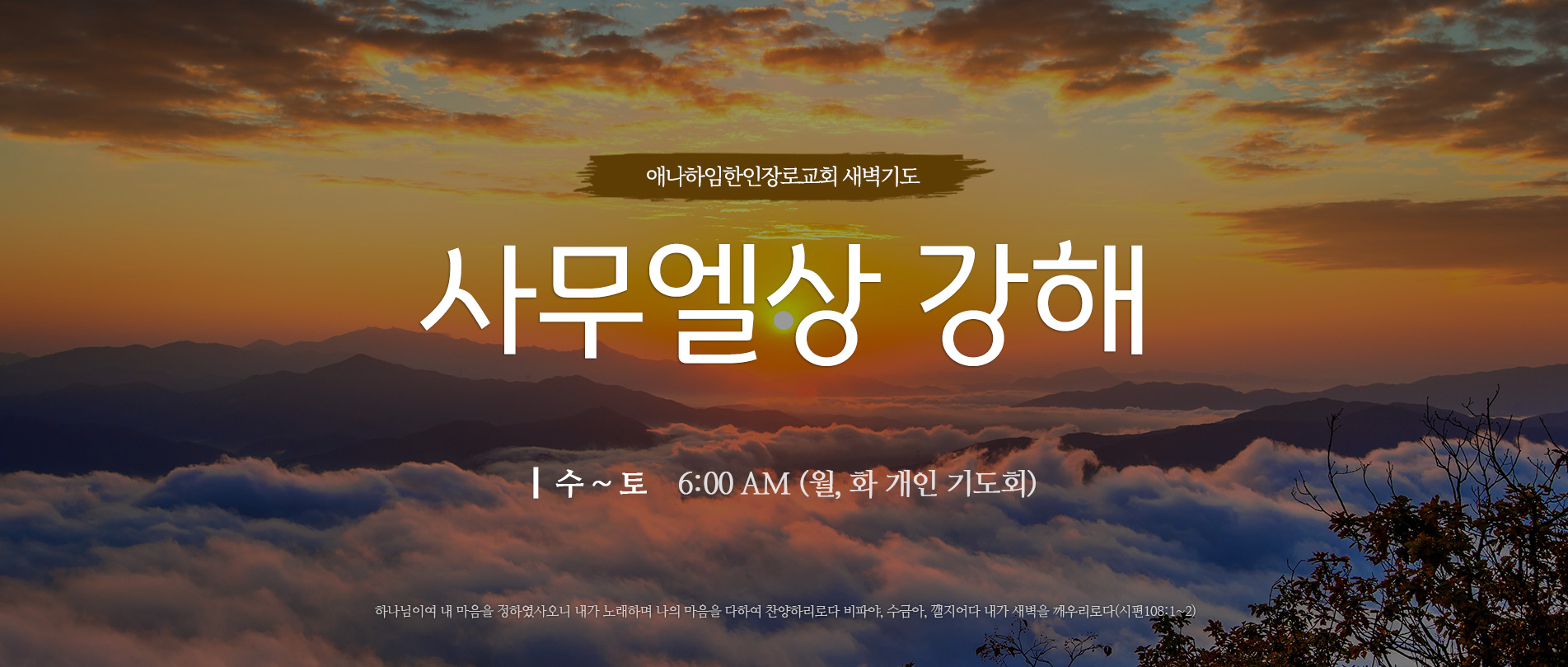 애나하임한인장로교회 새벽기도

사무엘상 강해

수 ~ 토 6:00 AM (월, 화 개인 기도회)

하나님이여 내 마음을 정하였사오니 내가 노래하며 나의 마음을 다하여 찬양하리로다 비파야, 수금아, 깰지어다 내가 새벽을 깨우리로다(시편108:1~2)